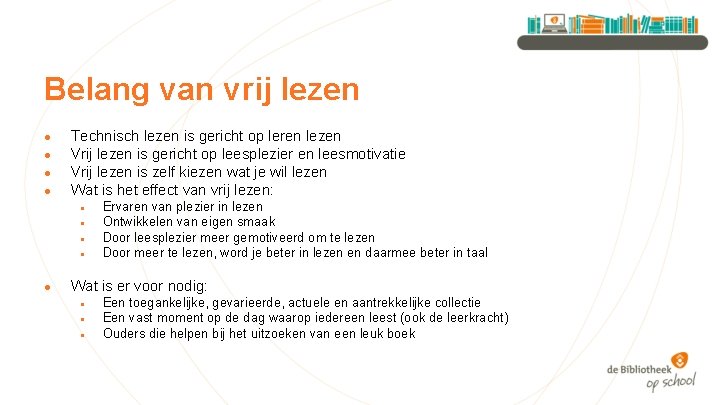 Belang van vrij lezen

- Technisch lezen is gericht op leren lezen
- Vrij lezen is gericht op leesplezier en leesmotivatie
- Vrij lezen is zelf kiezen wat je wil lezen
- Wat is het effect van vrij lezen:
  - Ervaren van plezier in lezen
  - Ontwikkelen van eigen smaak
  - Door leesplezier meer gemotiveerd om te lezen
  - Door meer te lezen, word je beter in lezen en daarmee beter in taal

- Wat is er voor nodig:
  - Een toegankelijke, gevarieerde, actuele en aantrekkelijke collectie
  - Een vast moment op de dag waarop iedereen leest (ook de leerkracht)
  - Ouders die helpen bij het uitzoeken van een leuk boek

de Bibliotheek op school